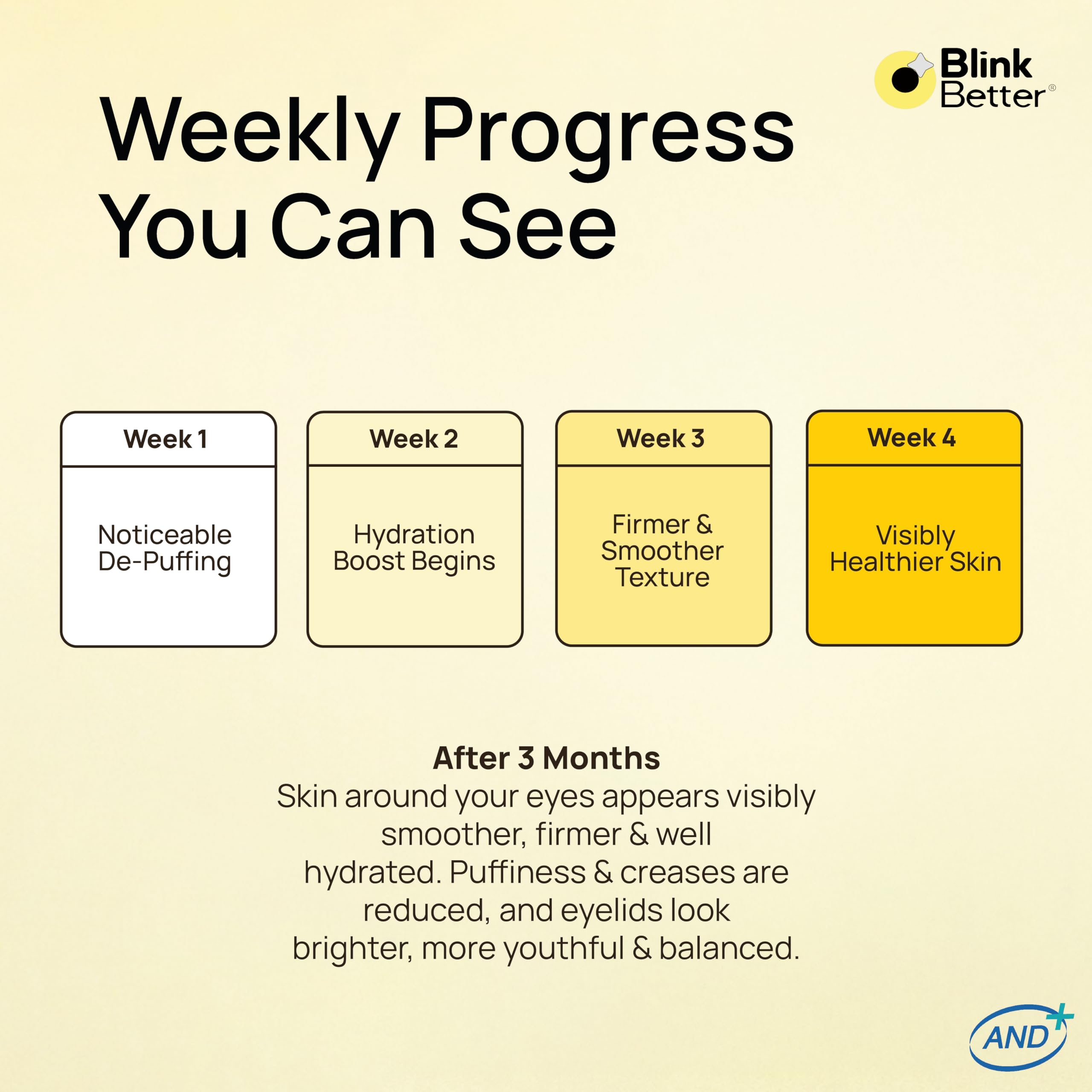 Blink Better®

Weekly Progress You Can See

Week 1
Noticeable De-Puffing

Week 2
Hydration Boost Begins

Week 3
Firmer & Smoother Texture

Week 4
Visibly Healthier Skin

After 3 Months
Skin around your eyes appears visibly smoother, firmer & well hydrated. Puffiness & creases are reduced, and eyelids look brighter, more youthful & balanced.

AND+